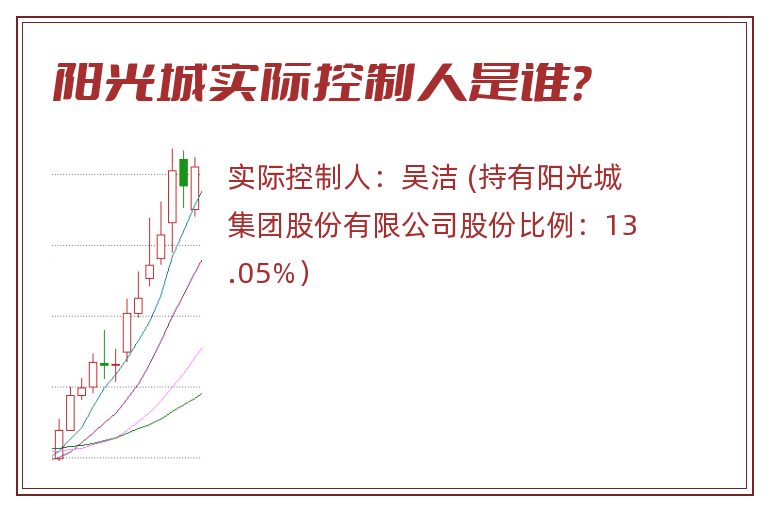 阳光城实际控制人是谁?

实际控制人：吴洁 (持有阳光城集团股份有限公司股份比例：13.05%)